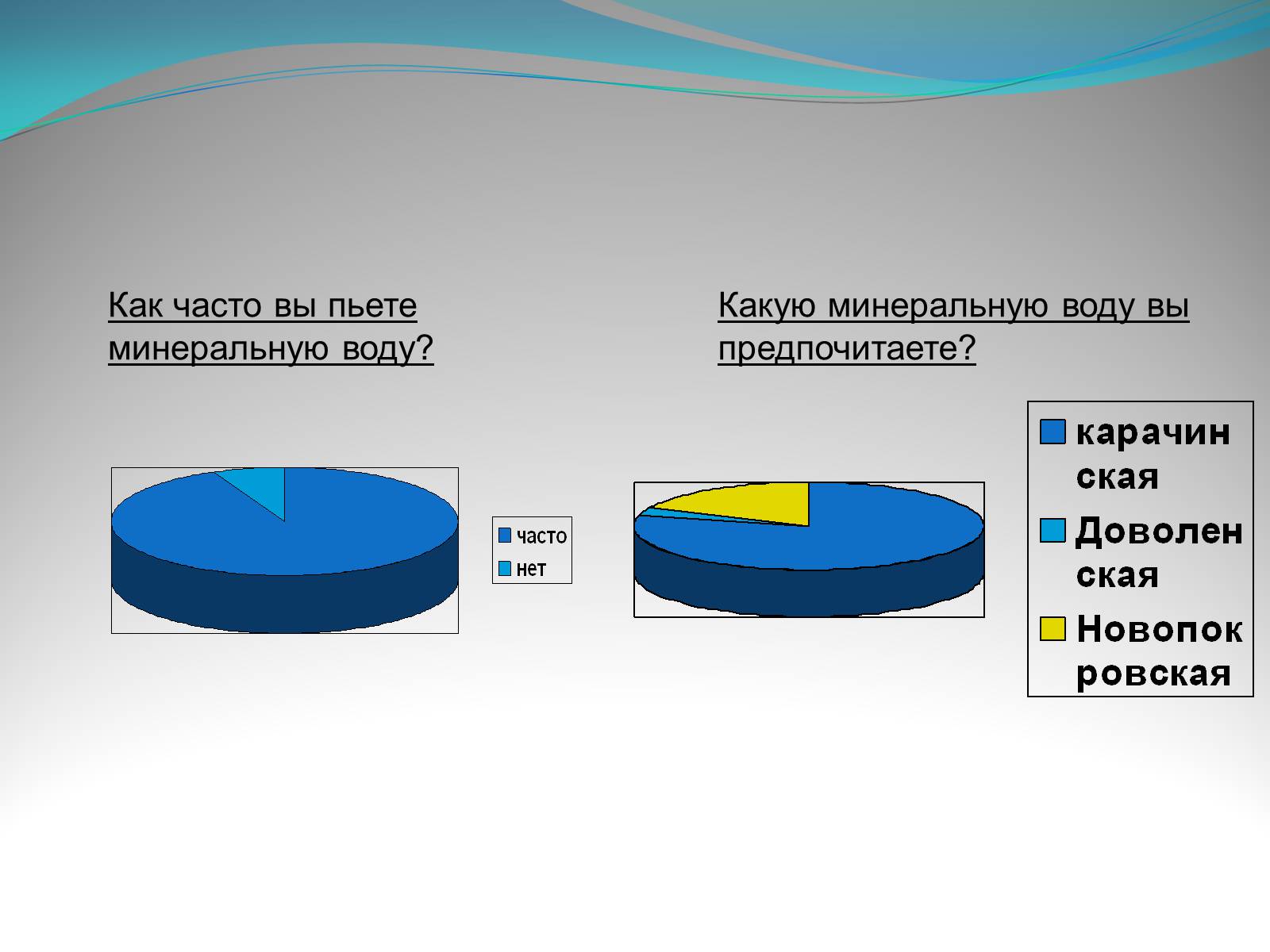 Как часто вы пьете минеральную воду?

часто
нет

Какую минеральную воду вы предпочитаете?

карачинская
Доволенская
Новопокровская